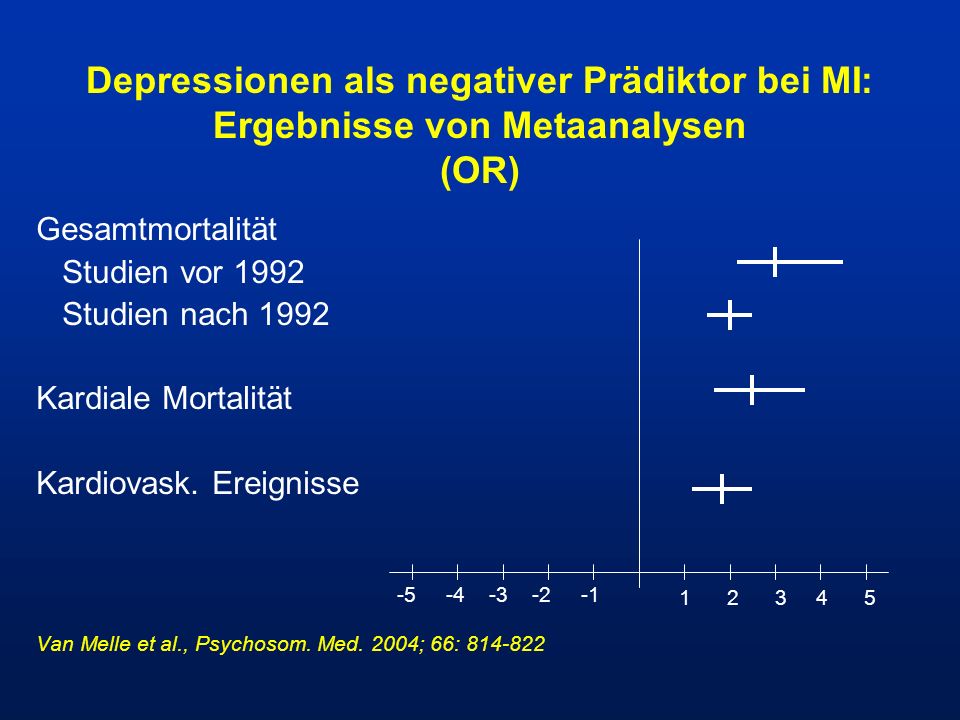 Depressionen als negativer Prädiktor bei MI: Ergebnisse von Metaanalysen (OR)

Gesamtmortalität
Studien vor 1992
Studien nach 1992

Kardiale Mortalität

Kardiovask. Ereignisse

-5 -4 -3 -2 -1 1 2 3 4 5

Van Melle et al., Psychosom. Med. 2004; 66: 814-822